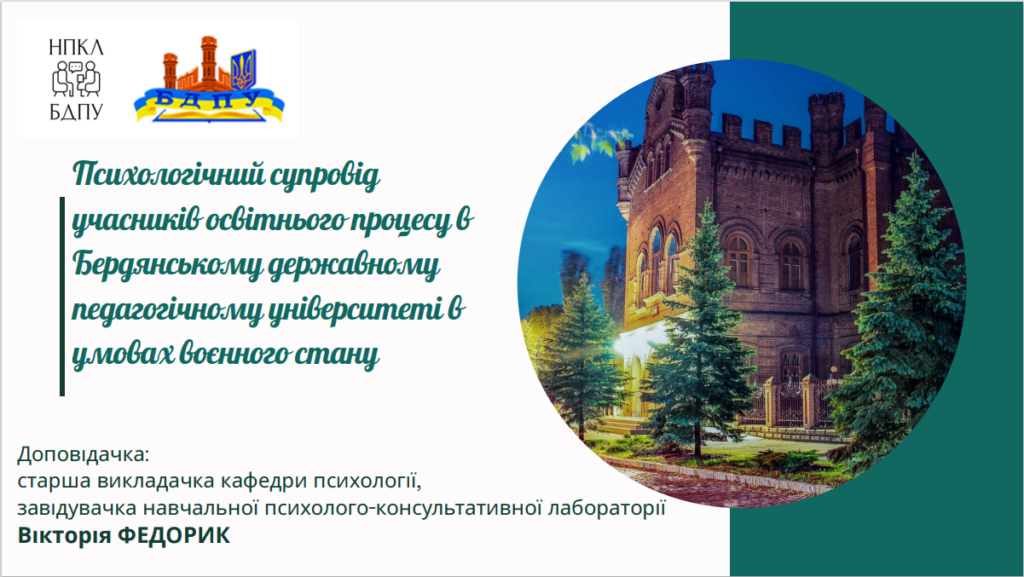 НПКЛ
БДПУ

БДПУ

Психологічний супровід учасників освітнього процесу в Бердянському державному педагогічному університеті в умовах воєнного стану

Доповідачка:
старша викладачка кафедри психології,
завідувачка навчальної психолого-консультативної лабораторії
Вікторія ФЕДОРИК